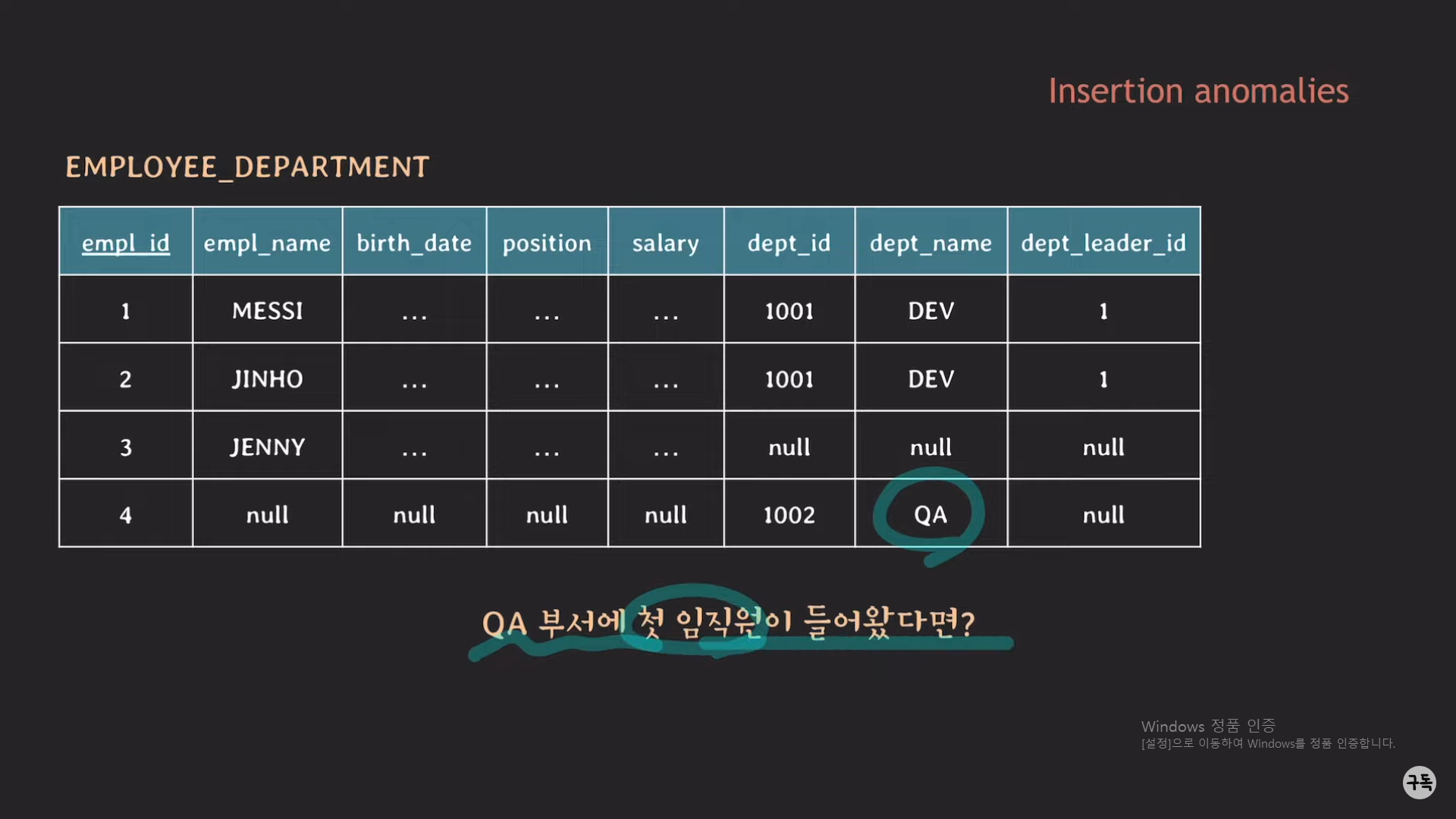 Insertion anomalies

EMPLOYEE_DEPARTMENT

| empl_id | empl_name | birth_date | position | salary | dept_id | dept_name | dept_leader_id |
|---|---|---|---|---|---|---|---|
| 1 | MESSI | ... | ... | ... | 1001 | DEV | 1 |
| 2 | JINHO | ... | ... | ... | 1001 | DEV | 1 |
| 3 | JENNY | ... | ... | ... | null | null | null |
| 4 | null | null | null | null | 1002 | QA | null |

QA 부서에 첫 임직원이 들어왔다면?

Windows 정품 인증
[설정]으로 이동하여 Windows를 정품 인증합니다.

구독